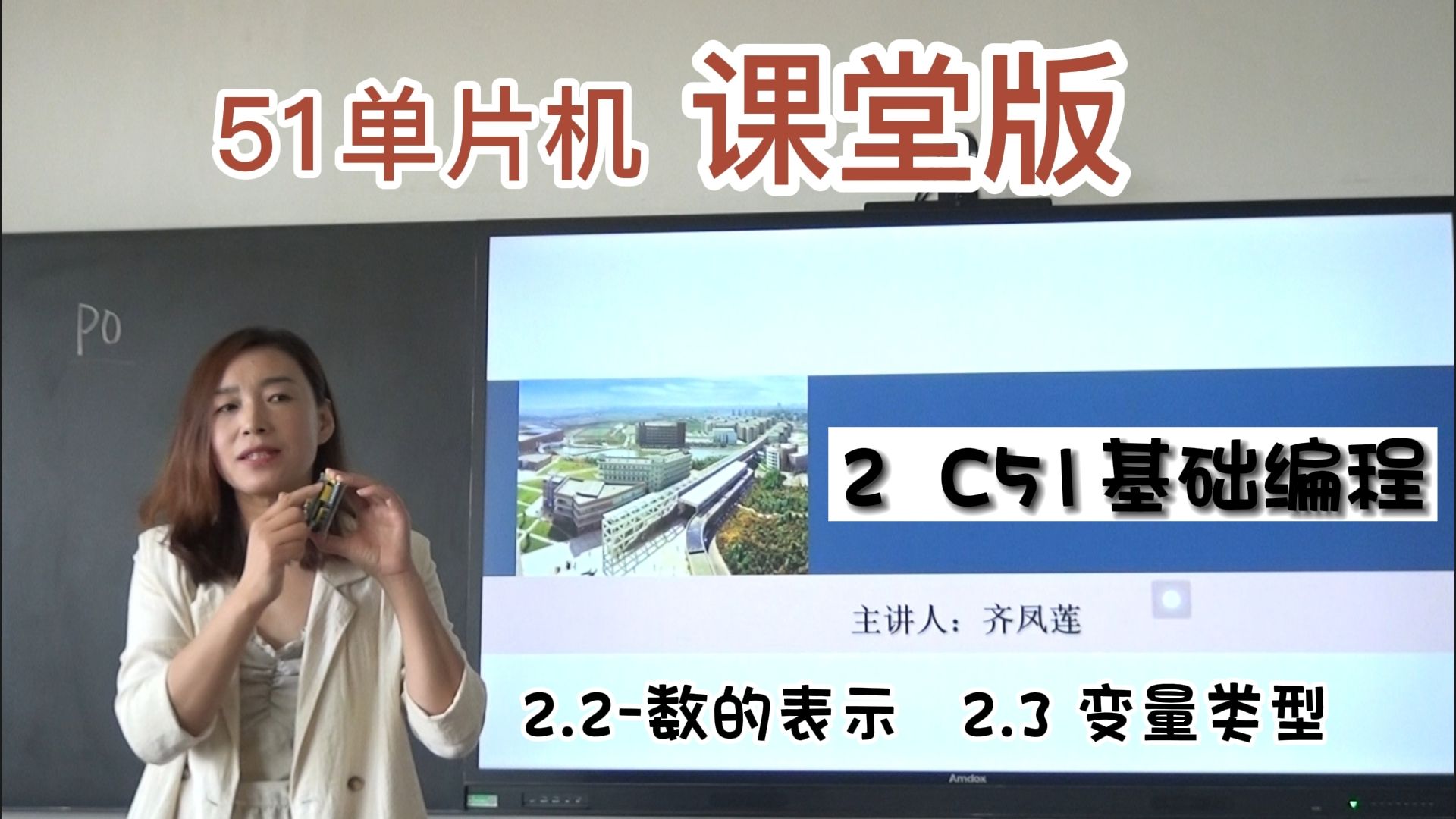 51单片机 课堂版

P0

2 C51基础编程

主讲人：齐凤莲

2.2-数的表示 2.3 变量类型

Amdox